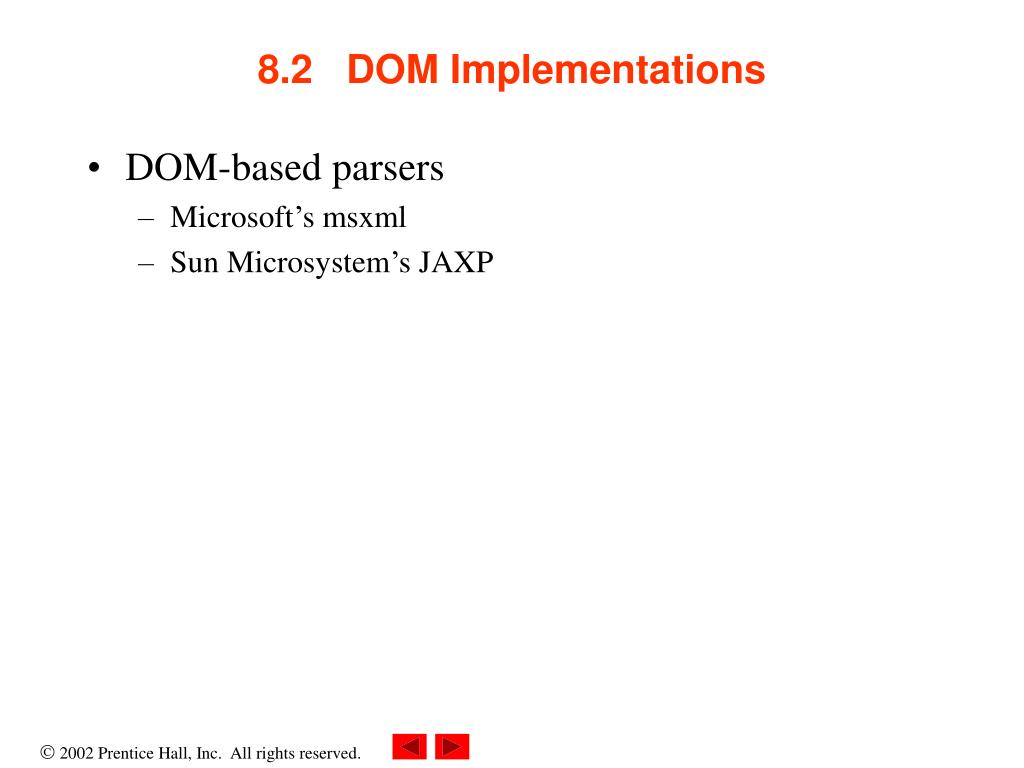 8.2 DOM Implementations

• DOM-based parsers
– Microsoft’s msxml
– Sun Microsystem’s JAXP

© 2002 Prentice Hall, Inc. All rights reserved.